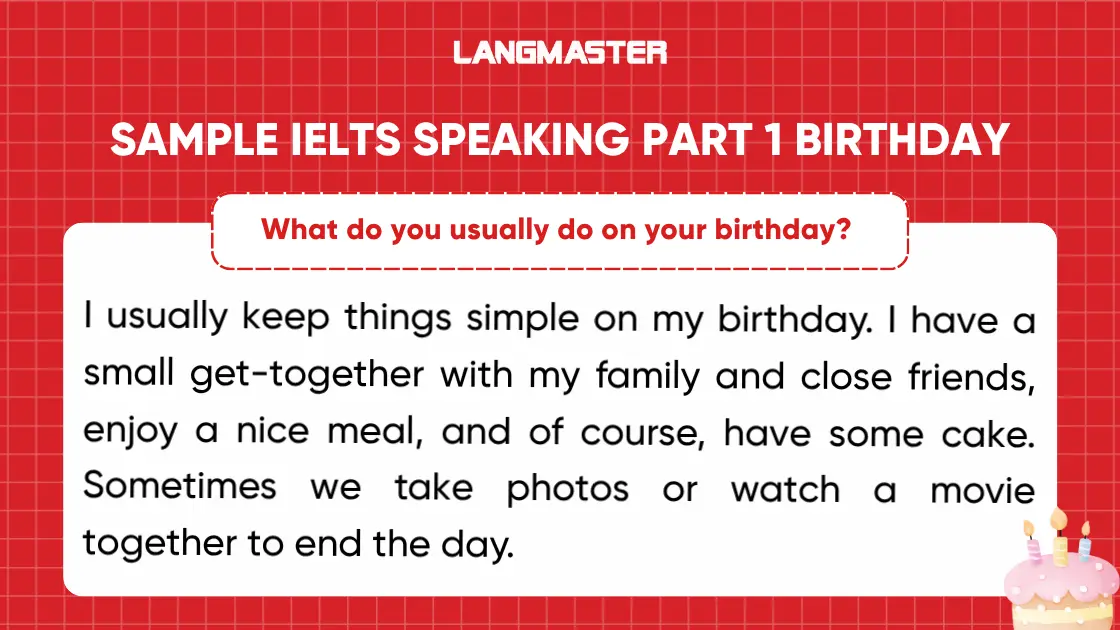 LANGMASTER

SAMPLE IELTS SPEAKING PART 1 BIRTHDAY

What do you usually do on your birthday?

I usually keep things simple on my birthday. I have a small get-together with my family and close friends, enjoy a nice meal, and of course, have some cake. Sometimes we take photos or watch a movie together to end the day.